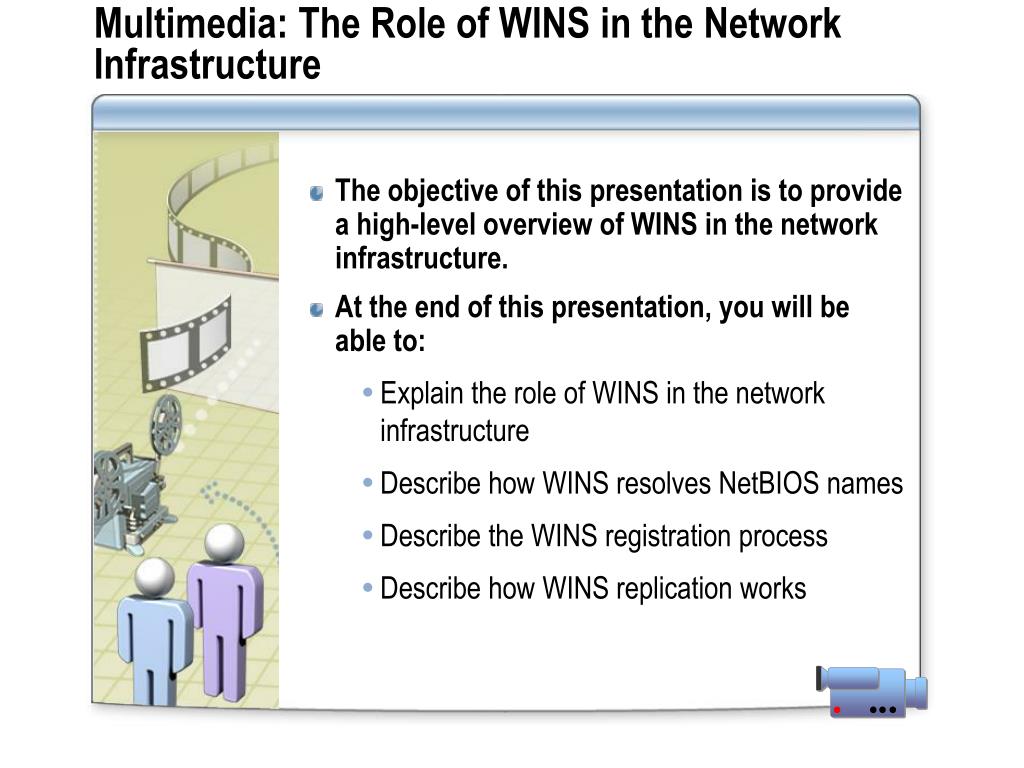 Multimedia: The Role of WINS in the Network Infrastructure

The objective of this presentation is to provide a high-level overview of WINS in the network infrastructure.

At the end of this presentation, you will be able to:

Explain the role of WINS in the network infrastructure

Describe how WINS resolves NetBIOS names

Describe the WINS registration process

Describe how WINS replication works